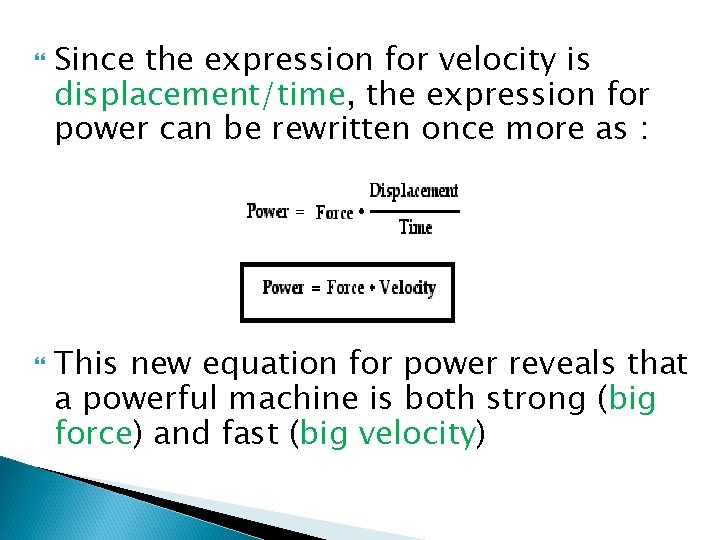 Since the expression for velocity is displacement/time, the expression for power can be rewritten once more as :

$\text{Power} = \text{Force} \cdot \frac{\text{Displacement}}{\text{Time}}$

$\text{Power} = \text{Force} \cdot \text{Velocity}$

This new equation for power reveals that a powerful machine is both strong (big force) and fast (big velocity)